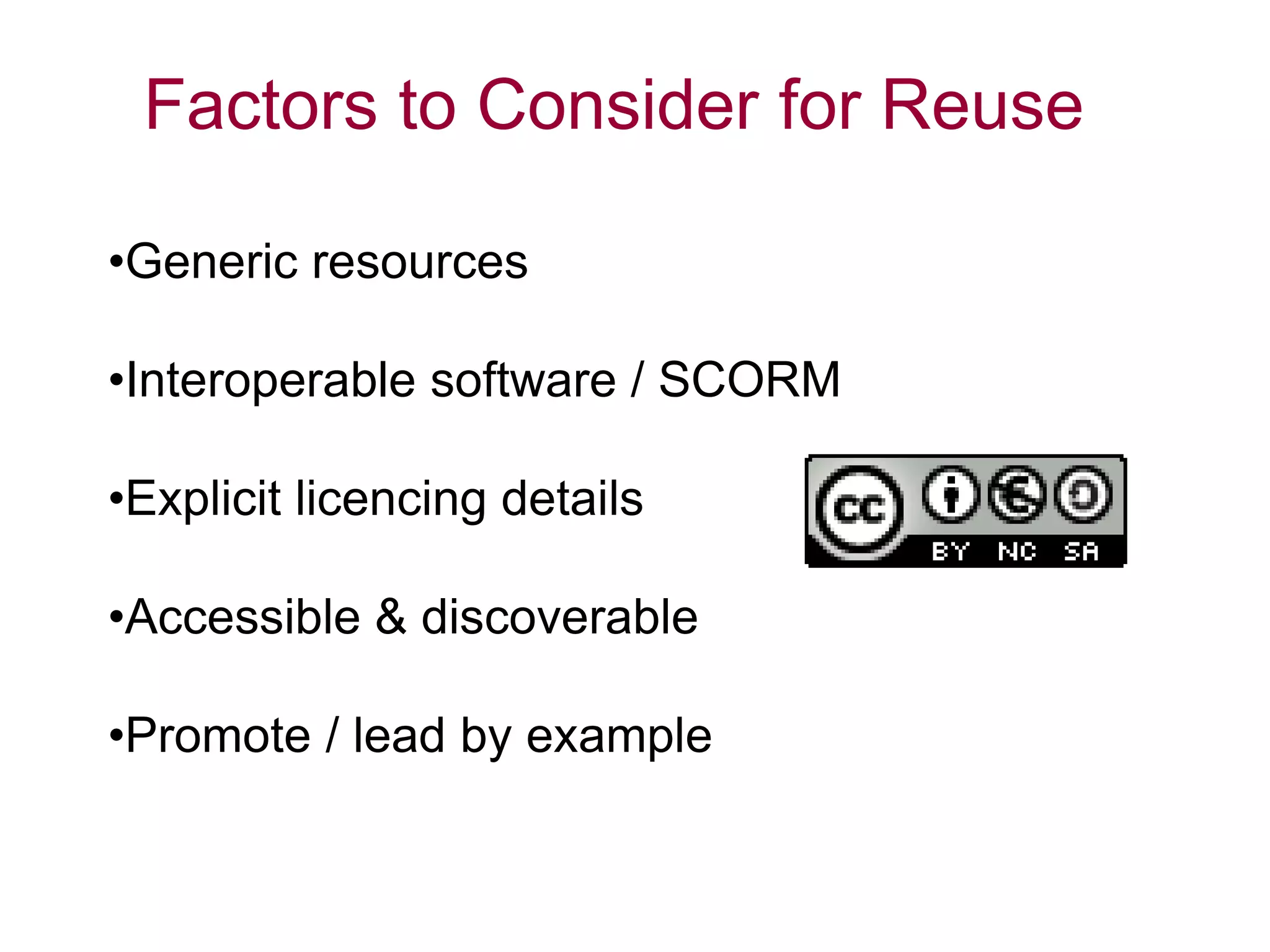 Factors to Consider for Reuse

•Generic resources

•Interoperable software / SCORM

•Explicit licencing details

cc BY NC SA

•Accessible & discoverable

•Promote / lead by example